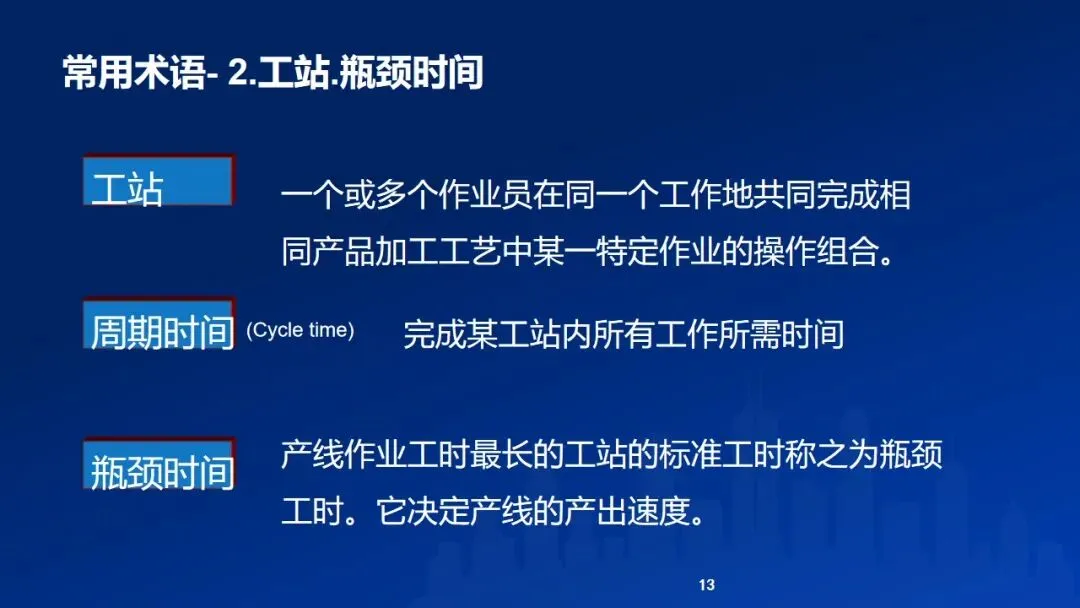 常用术语- 2.工站.瓶颈时间

工站

一个或多个作业员在同一个工作地共同完成相同产品加工工艺中某一特定作业的操作组合。

周期时间 (Cycle time)

完成某工站内所有工作所需时间

瓶颈时间

产线作业工时最长的工站的标准工时称之为瓶颈工时。它决定产线的产出速度。

13